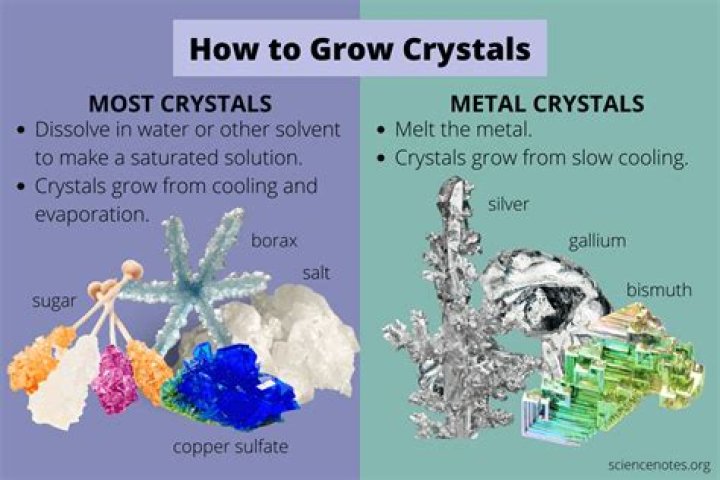 How to Grow Crystals

MOST CRYSTALS

• Dissolve in water or other solvent to make a saturated solution.
• Crystals grow from cooling and evaporation.

borax

salt

sugar

copper sulfate

METAL CRYSTALS

• Melt the metal.
• Crystals grow from slow cooling.

silver

gallium

bismuth

sciencenotes.org